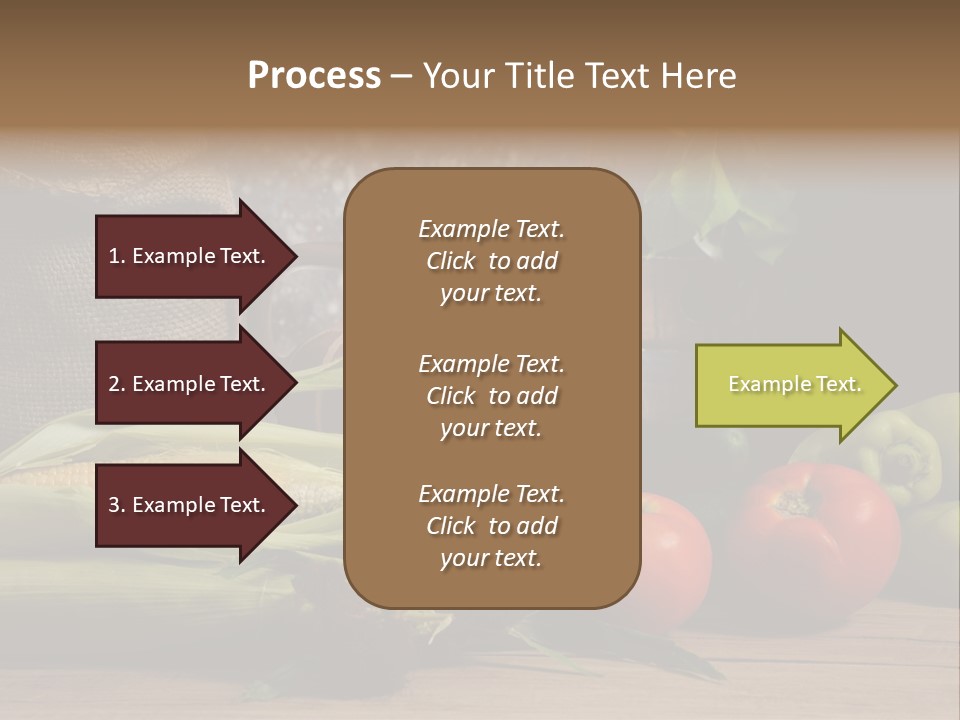 Process – Your Title Text Here

1. Example Text.

2. Example Text.

3. Example Text.

Example Text. Click to add your text.

Example Text. Click to add your text.

Example Text. Click to add your text.

Example Text.